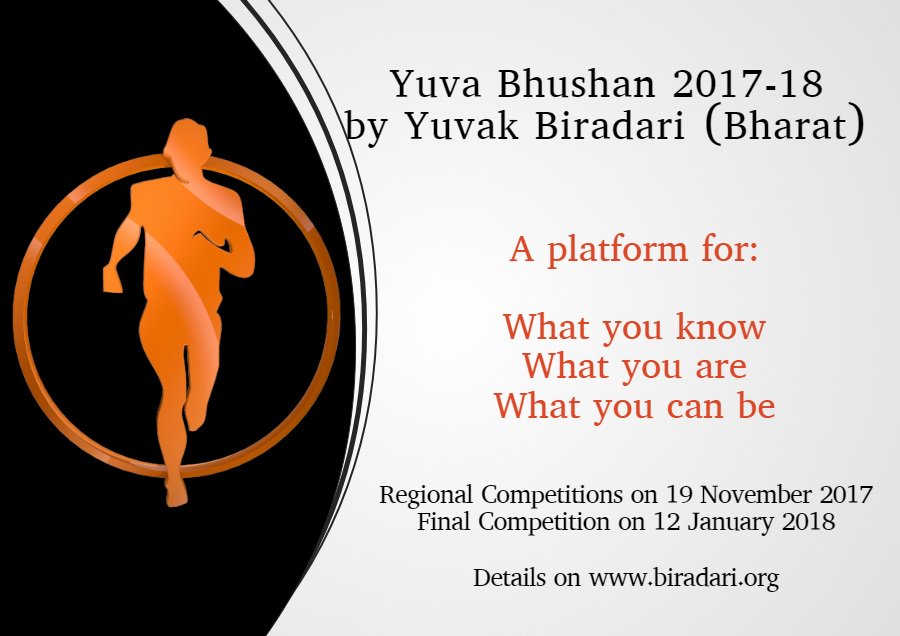 Yuva Bhushan 2017-18
by Yuvak Biradari (Bharat)

A platform for:

What you know
What you are
What you can be

Regional Competitions on 19 November 2017
Final Competition on 12 January 2018

Details on www.biradari.org